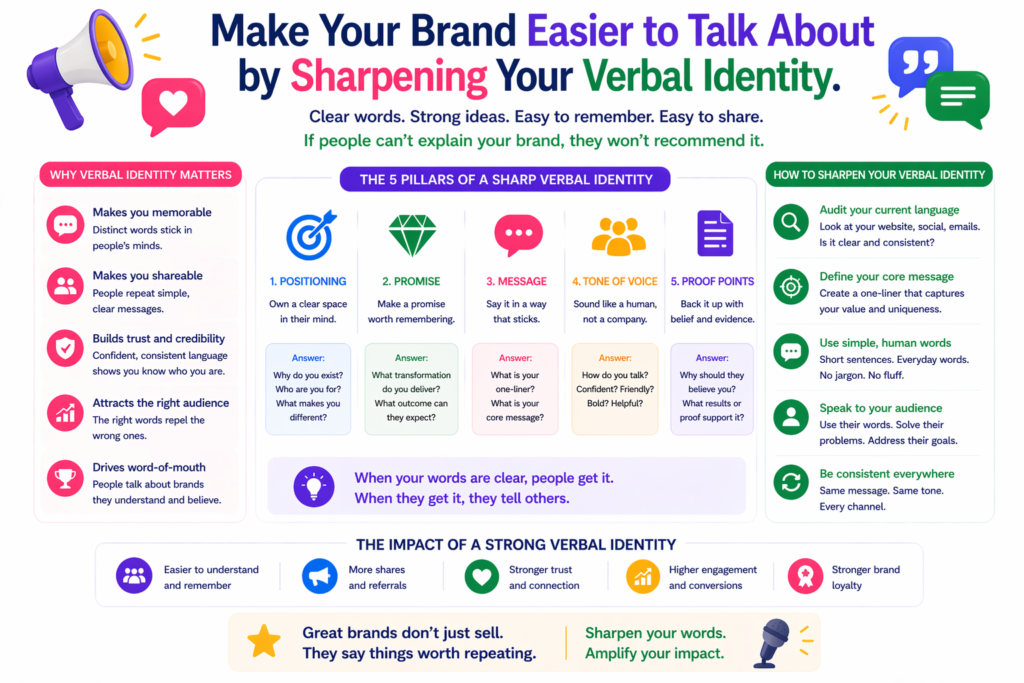 Make Your Brand Easier to Talk About by Sharpening Your Verbal Identity.

Clear words. Strong ideas. Easy to remember. Easy to share.
If people can't explain your brand, they won't recommend it.

WHY VERBAL IDENTITY MATTERS

Makes you memorable
Distinct words stick in people's minds.

Makes you shareable
People repeat simple, clear messages.

Builds trust and credibility
Confident, consistent language shows you know who you are.

Attracts the right audience
The right words repel the wrong ones.

Drives word-of-mouth
People talk about brands they understand and believe.

THE 5 PILLARS OF A SHARP VERBAL IDENTITY

1. POSITIONING
Own a clear space in their mind.
Answer:
Why do you exist? Who are you for? What makes you different?

2. PROMISE
Make a promise worth remembering.
Answer:
What transformation do you deliver? What outcome can they expect?

3. MESSAGE
Say it in a way that sticks.
Answer:
What is your one-liner? What is your core message?

4. TONE OF VOICE
Sound like a human, not a company.
Answer:
How do you talk? Confident? Friendly? Bold? Helpful?

5. PROOF POINTS
Back it up with belief and evidence.
Answer:
Why should they believe you? What results or proof support it?

When your words are clear, people get it.
When they get it, they tell others.

HOW TO SHARPEN YOUR VERBAL IDENTITY

Audit your current language
Look at your website, social, emails. Is it clear and consistent?

Define your core message
Create a one-liner that captures your value and uniqueness.

Use simple, human words
Short sentences. Everyday words. No jargon. No fluff.

Speak to your audience
Use their words. Solve their problems. Address their goals.

Be consistent everywhere
Same message. Same tone. Every channel.

THE IMPACT OF A STRONG VERBAL IDENTITY

Easier to understand and remember

More shares and referrals

Stronger trust and connection

Higher engagement and conversions

Stronger brand loyalty

Great brands don't just sell.
They say things worth repeating.

Sharpen your words.
Amplify your impact.